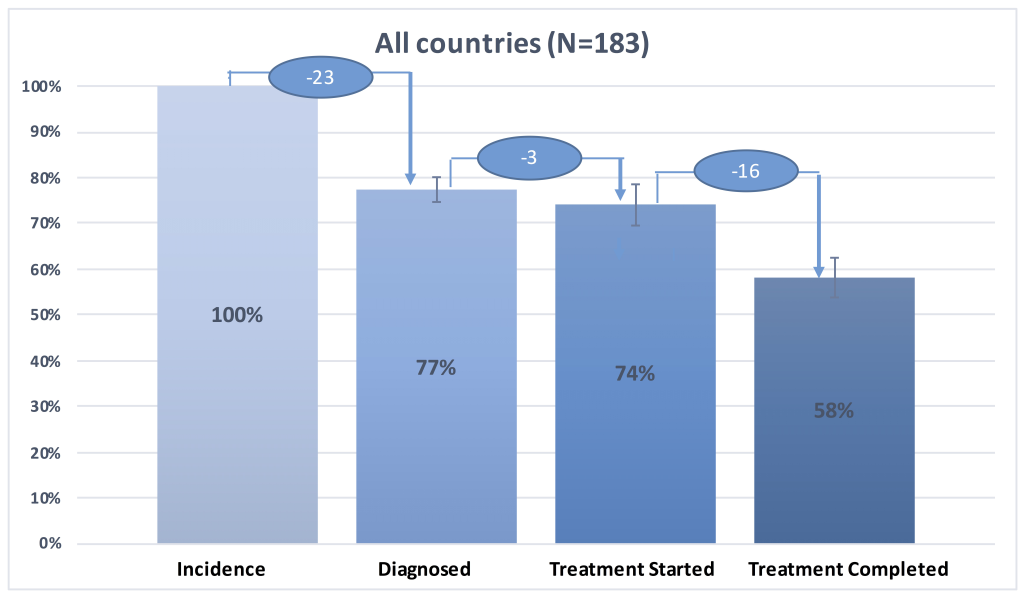 All countries (N=183)

100%
90%
80%
70%
60%
50%
40%
30%
20%
10%
0%

-23
-3
-16

100%
77%
74%
58%

Incidence
Diagnosed
Treatment Started
Treatment Completed